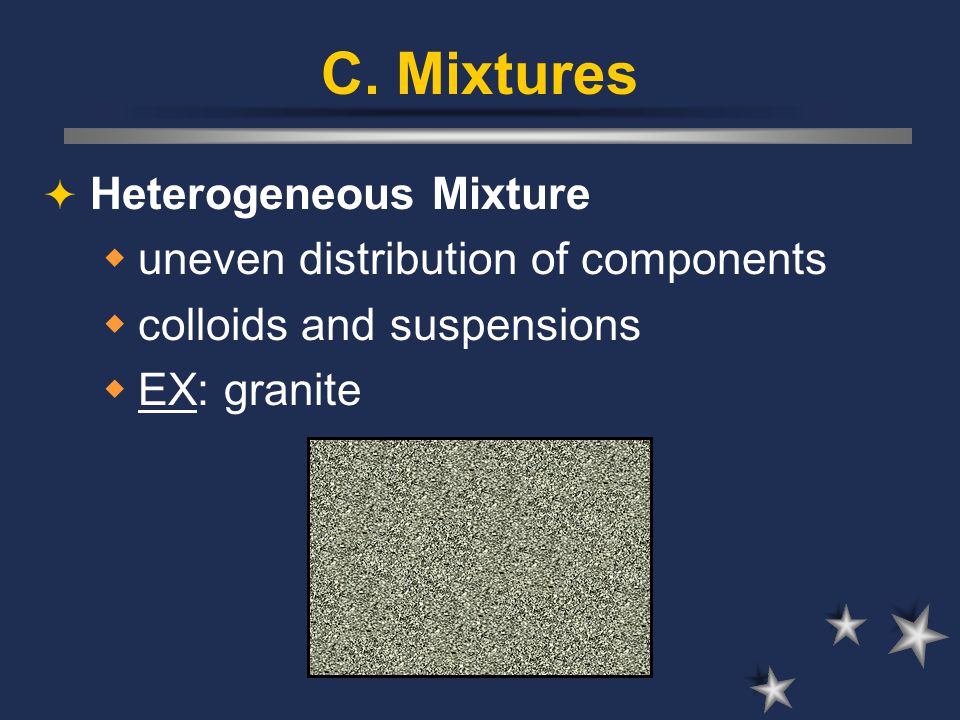 C. Mixtures

Heterogeneous Mixture

uneven distribution of components

colloids and suspensions

EX: granite